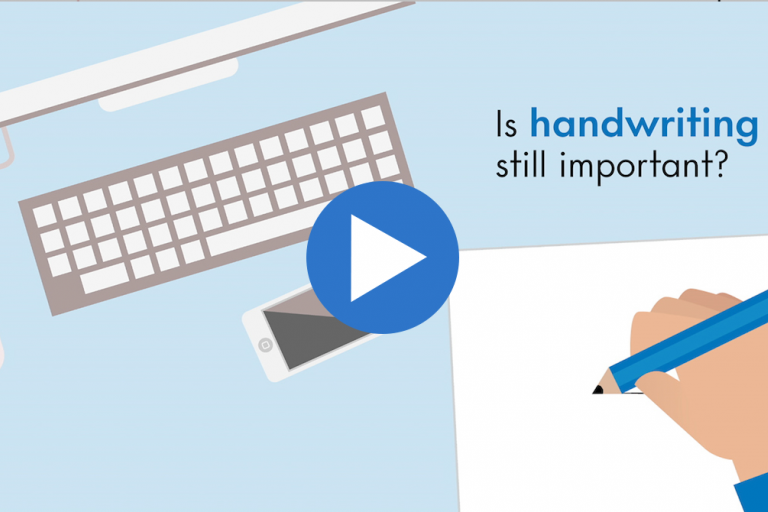 Is handwriting still important?